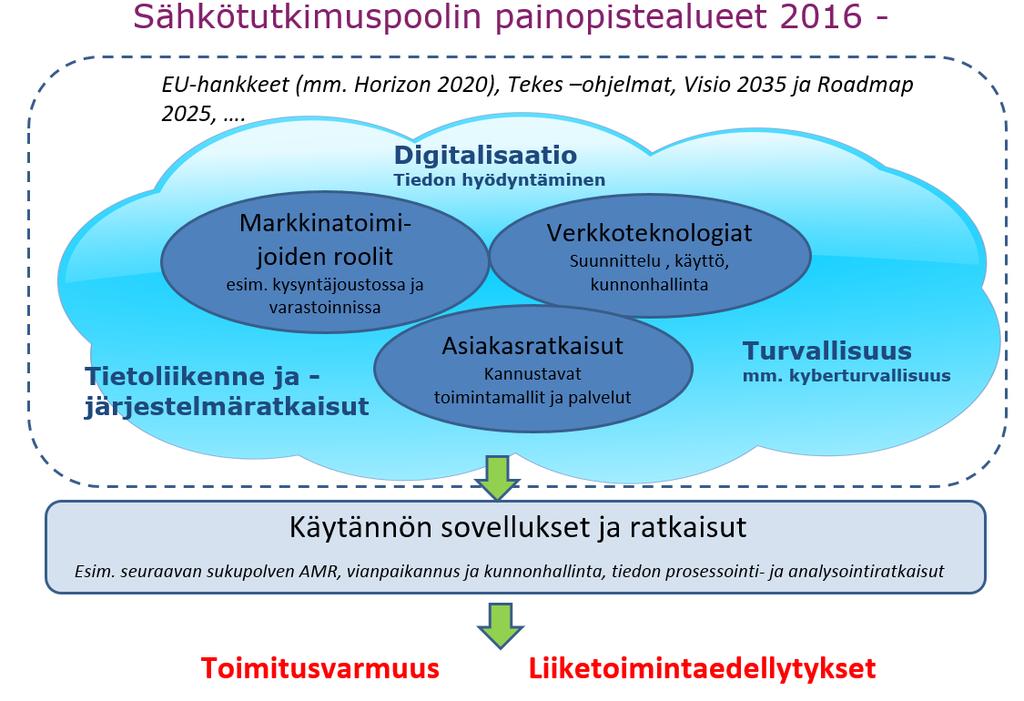 Sähkötutkimuspoolin painopistealueet 2016 -

EU-hankkeet (mm. Horizon 2020), Tekes –ohjelmat, Visio 2035 ja Roadmap 2025, ….

Digitalisaatio
Tiedon hyödyntäminen

Markkinatoimijoiden roolit
esim. kysyntäjoustossa ja varastoinnissa

Verkkoteknologiat
Suunnittelu , käyttö, kunnonhallinta

Asiakasratkaisut
Kannustavat toimintamallit ja palvelut

Tietoliikenne ja -järjestelmäratkaisut

Turvallisuus
mm. kyberturvallisuus

Käytännön sovellukset ja ratkaisut

Esim. seuraavan sukupolven AMR, vianpaikannus ja kunnonhallinta, tiedon prosessointi- ja analysointiratkaisut

Toimitusvarmuus

Liiketoimintaedellytykset